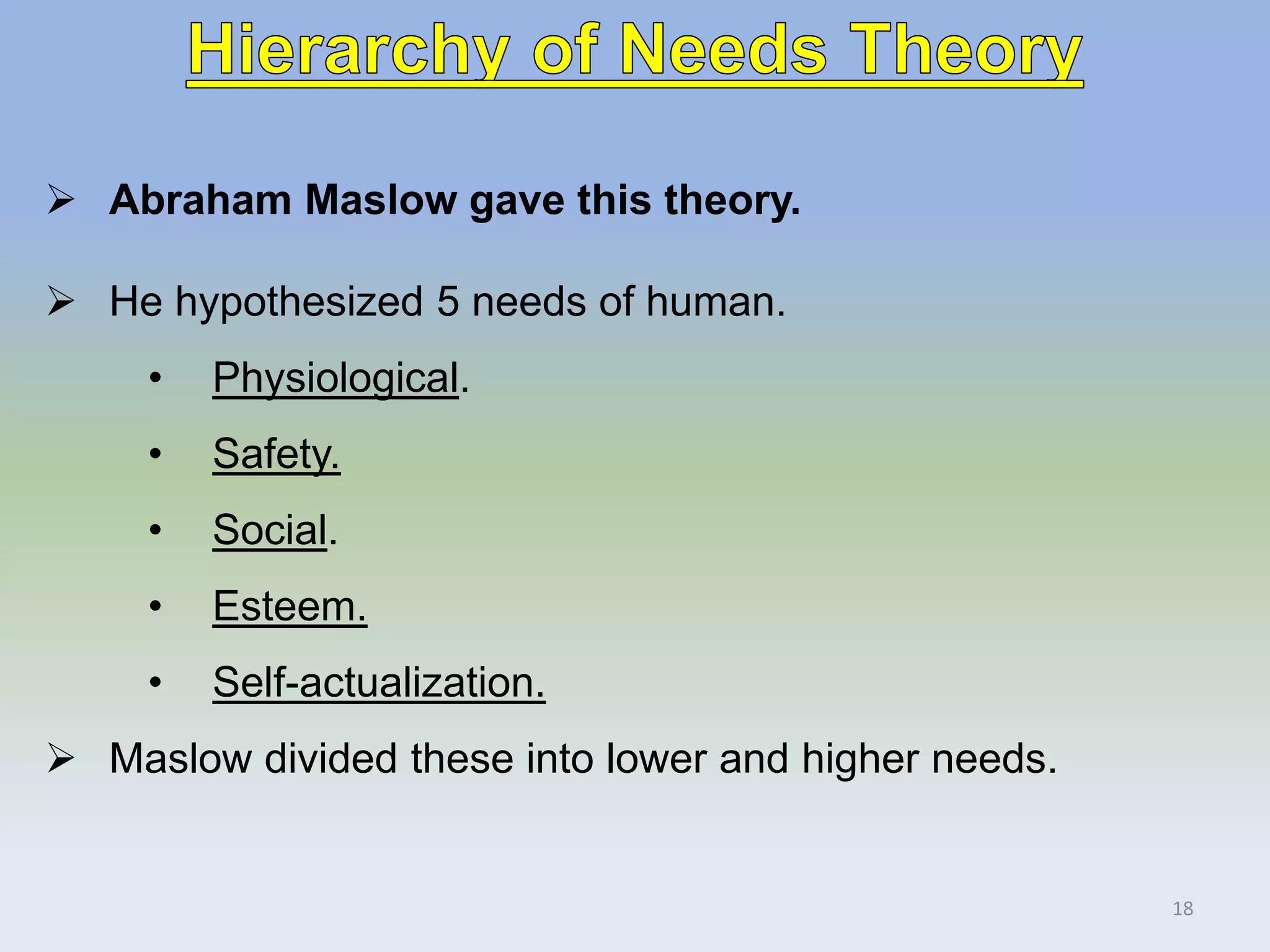 Hierarchy of Needs Theory

➢ Abraham Maslow gave this theory.

➢ He hypothesized 5 needs of human.

• Physiological.
• Safety.
• Social.
• Esteem.
• Self-actualization.

➢ Maslow divided these into lower and higher needs.

18